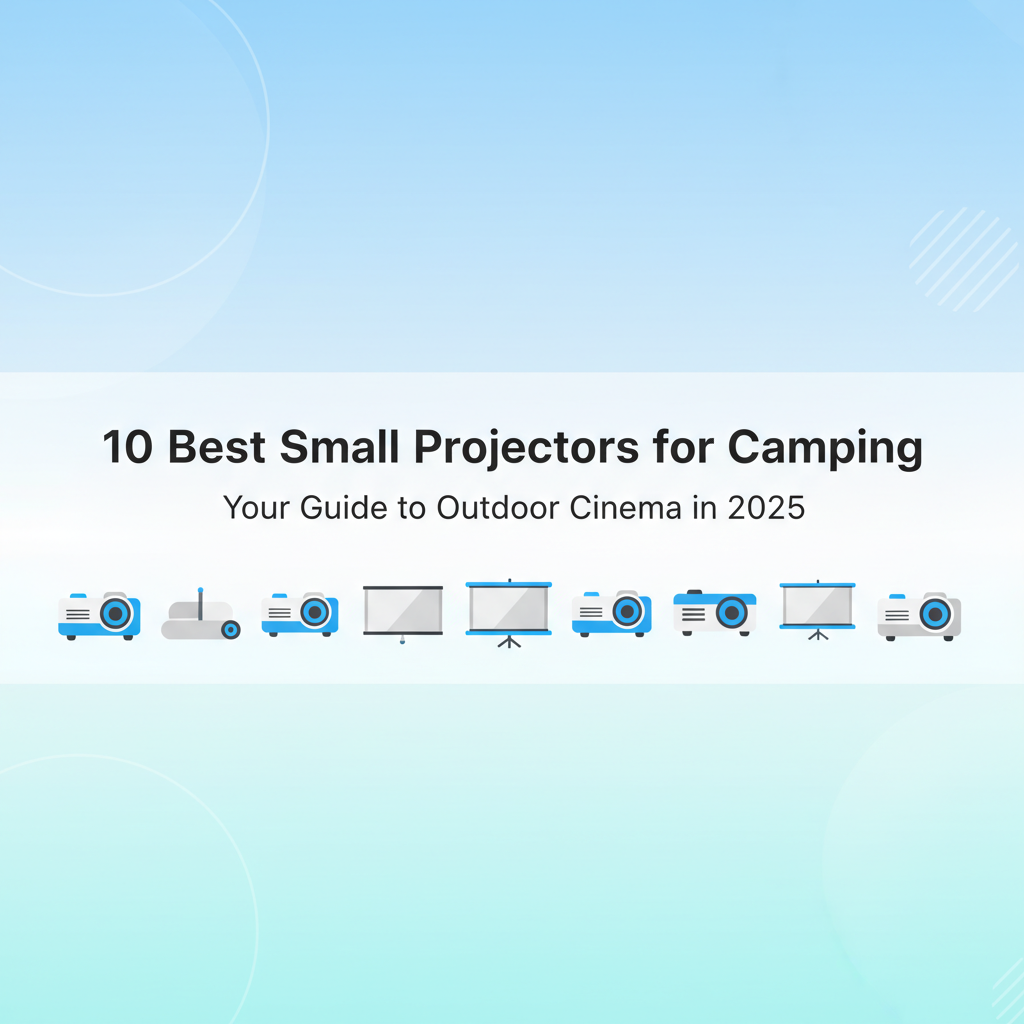 10 Best Small Projectors for Camping

Your Guide to Outdoor Cinema in 2025